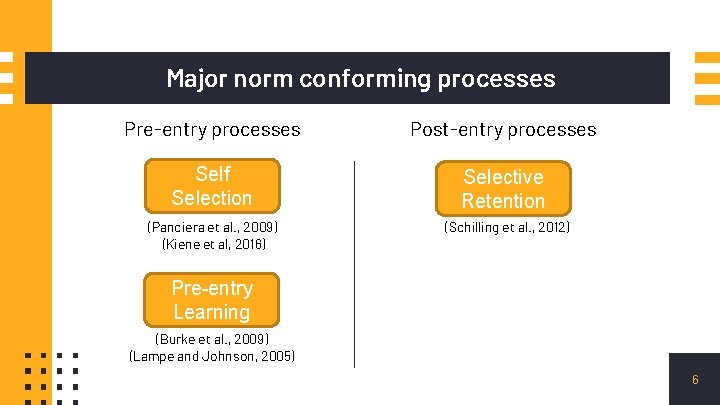 Major norm conforming processes

Pre-entry processes

Self Selection

(Panciera et al., 2009)
(Kiene et al, 2016)

Pre-entry Learning

(Burke et al., 2009)
(Lampe and Johnson, 2005)

Post-entry processes

Selective Retention

(Schilling et al., 2012)

6